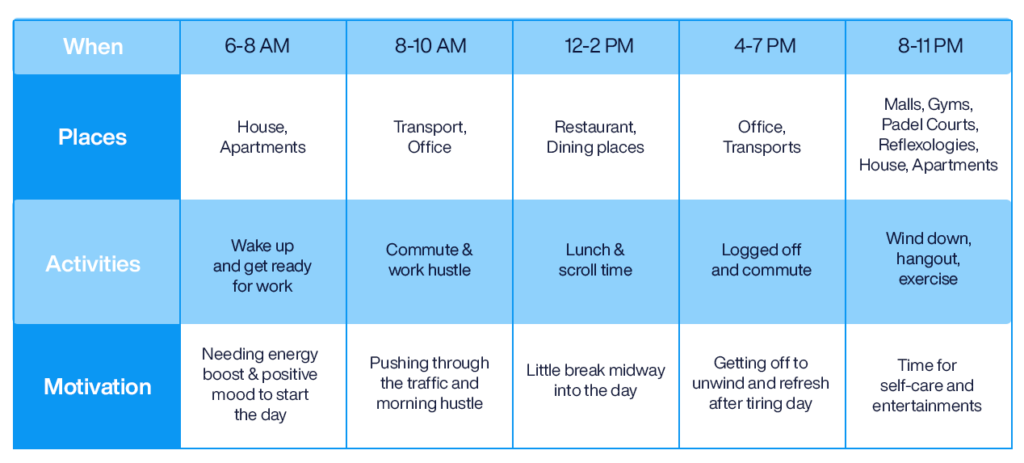 | When | 6-8 AM | 8-10 AM | 12-2 PM | 4-7 PM | 8-11 PM |
|---|---|---|---|---|---|
| Places | House, Apartments | Transport, Office | Restaurant, Dining places | Office, Transports | Malls, Gyms, Padel Courts, Reflexologies, House, Apartments |
| Activities | Wake up and get ready for work | Commute & work hustle | Lunch & scroll time | Logged off and commute | Wind down, hangout, exercise |
| Motivation | Needing energy boost & positive mood to start the day | Pushing through the traffic and morning hustle | Little break midway into the day | Getting off to unwind and refresh after tiring day | Time for self-care and entertainments |